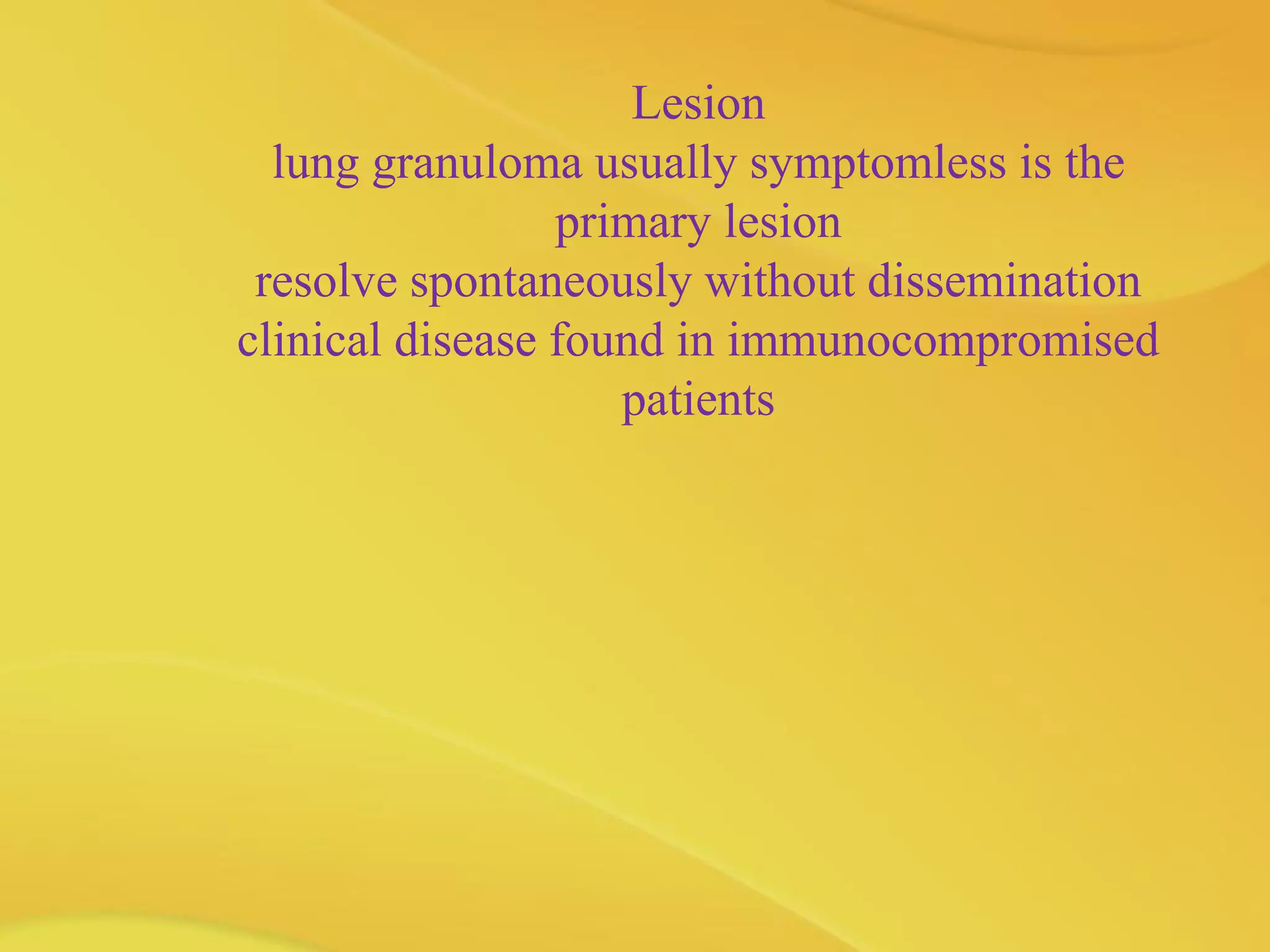 Lesion
lung granuloma usually symptomless is the primary lesion
resolve spontaneously without dissemination
clinical disease found in immunocompromised patients